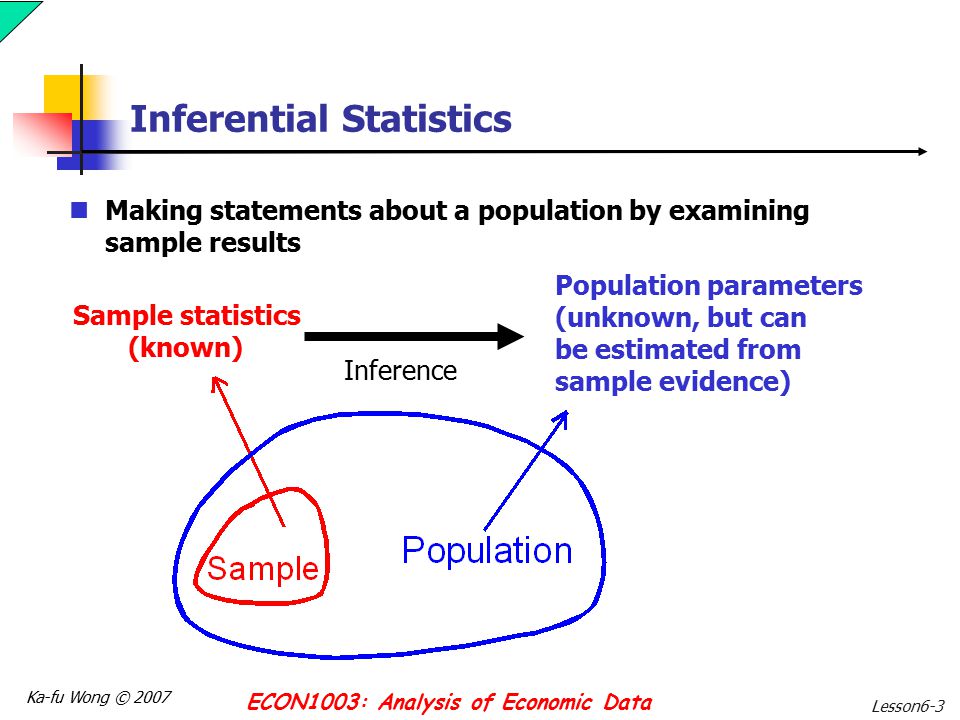 Inferential Statistics

Making statements about a population by examining sample results

Sample statistics (known)

Inference

Population parameters (unknown, but can be estimated from sample evidence)

Sample

Population

Ka-fu Wong © 2007

ECON1003: Analysis of Economic Data

Lesson6-3